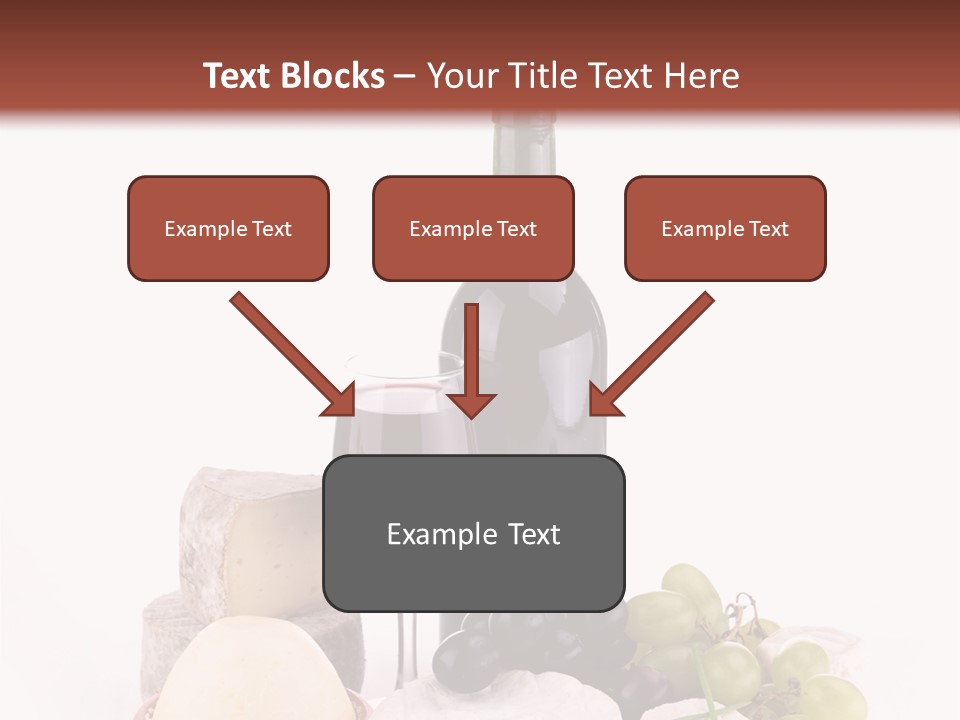 Text Blocks – Your Title Text Here

Example Text

Example Text

Example Text

Example Text